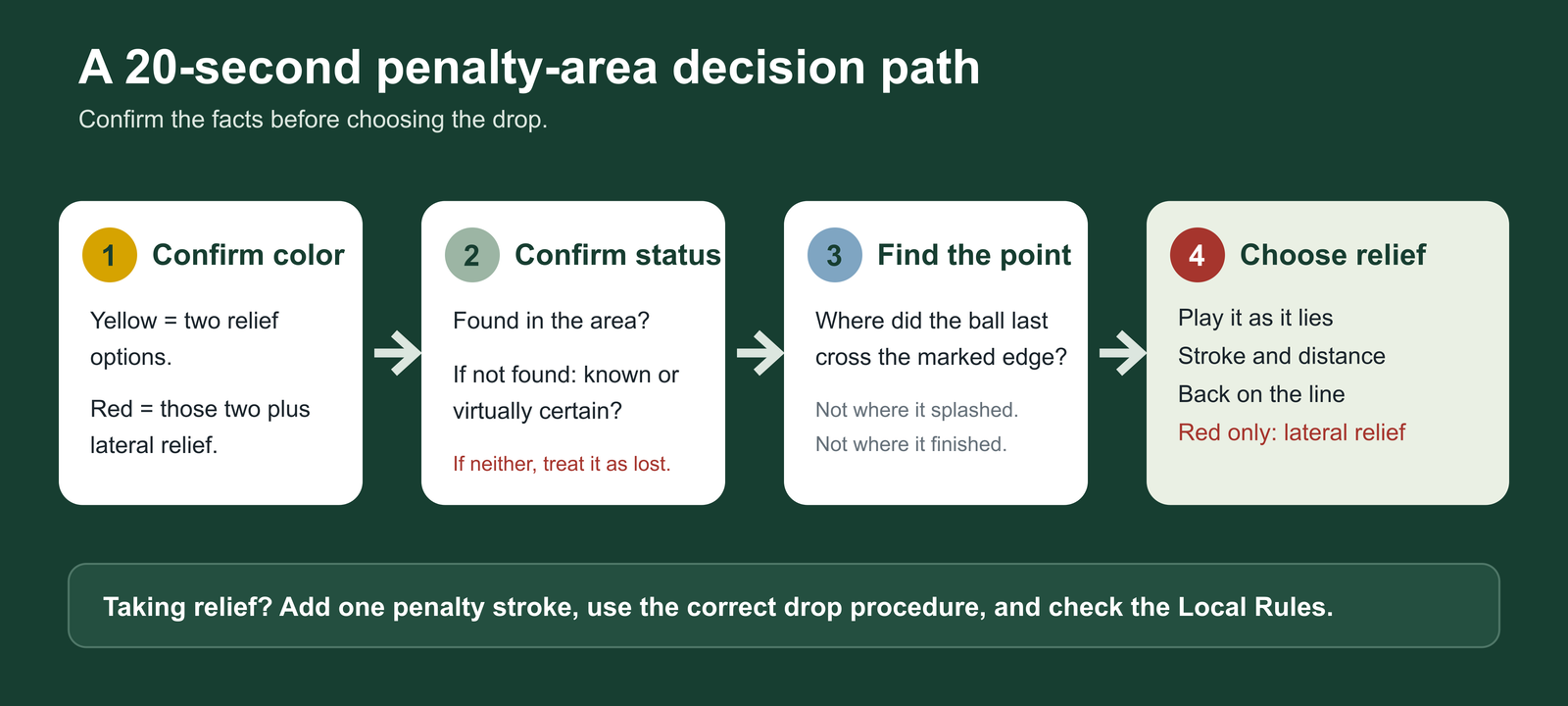 A 20-second penalty-area decision path

Confirm the facts before choosing the drop.

1 Confirm color

Yellow = two relief options.

Red = those two plus lateral relief.

2 Confirm status

Found in the area?

If not found: known or virtually certain?

If neither, treat it as lost.

3 Find the point

Where did the ball last cross the marked edge?

Not where it splashed.
Not where it finished.

4 Choose relief

Play it as it lies
Stroke and distance
Back on the line
Red only: lateral relief

Taking relief? Add one penalty stroke, use the correct drop procedure, and check the Local Rules.